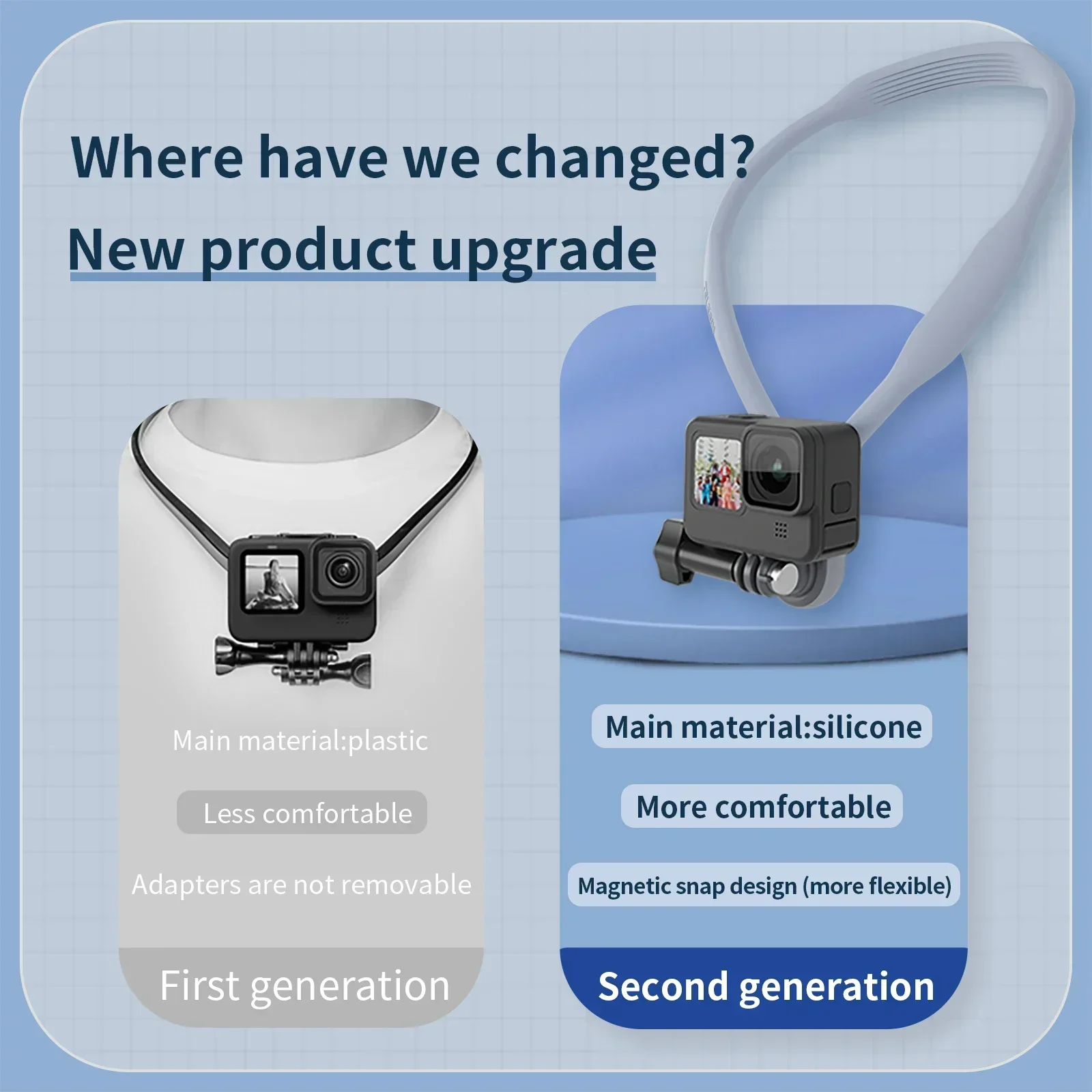 Where have we changed?
New product upgrade

Main material:plastic

Less comfortable

Adapters are not removable

First generation

Main material:silicone

More comfortable

Magnetic snap design (more flexible)

Second generation